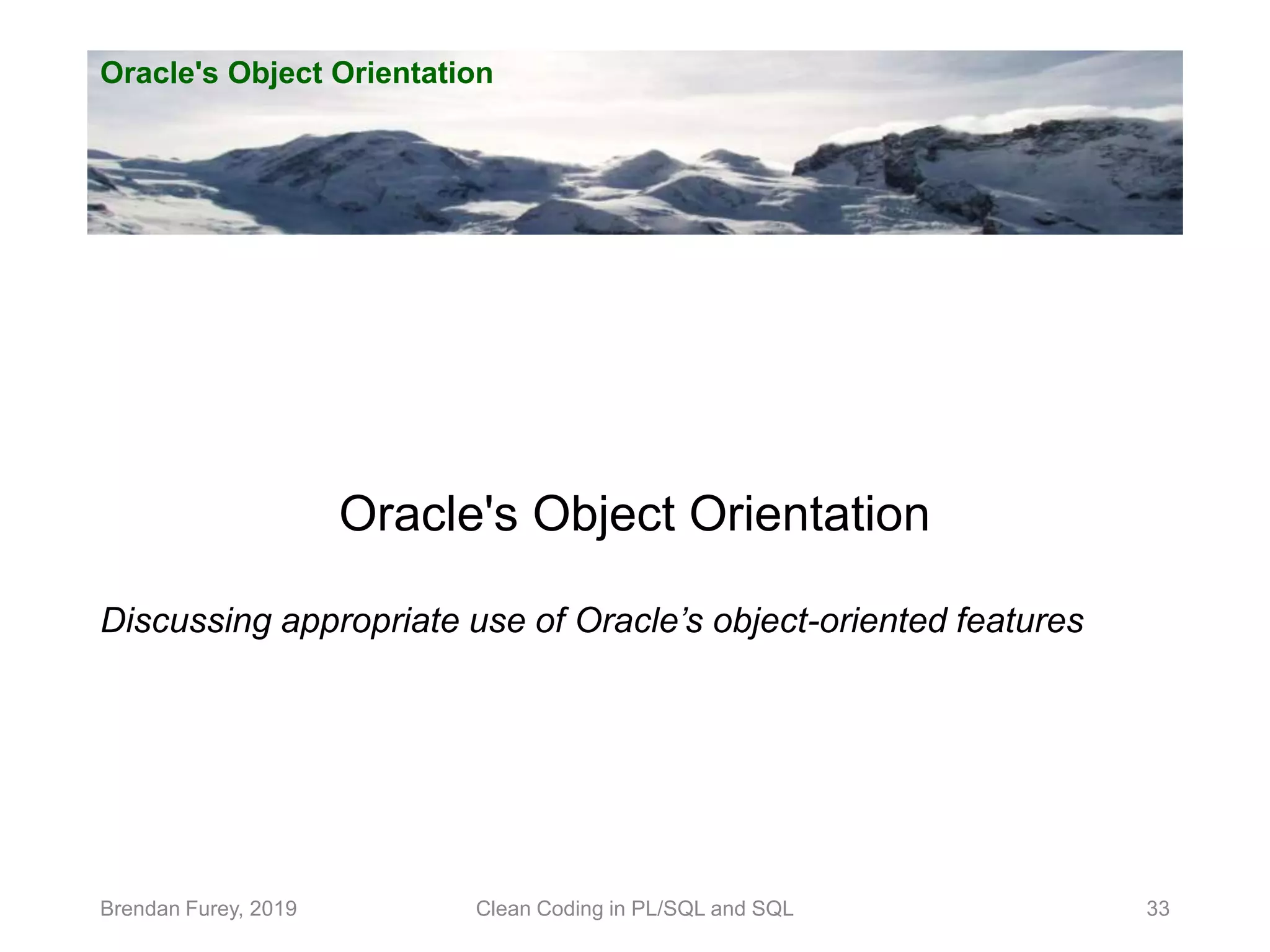 Oracle's Object Orientation

Oracle's Object Orientation

Discussing appropriate use of Oracle’s object-oriented features

Brendan Furey, 2019

Clean Coding in PL/SQL and SQL

33